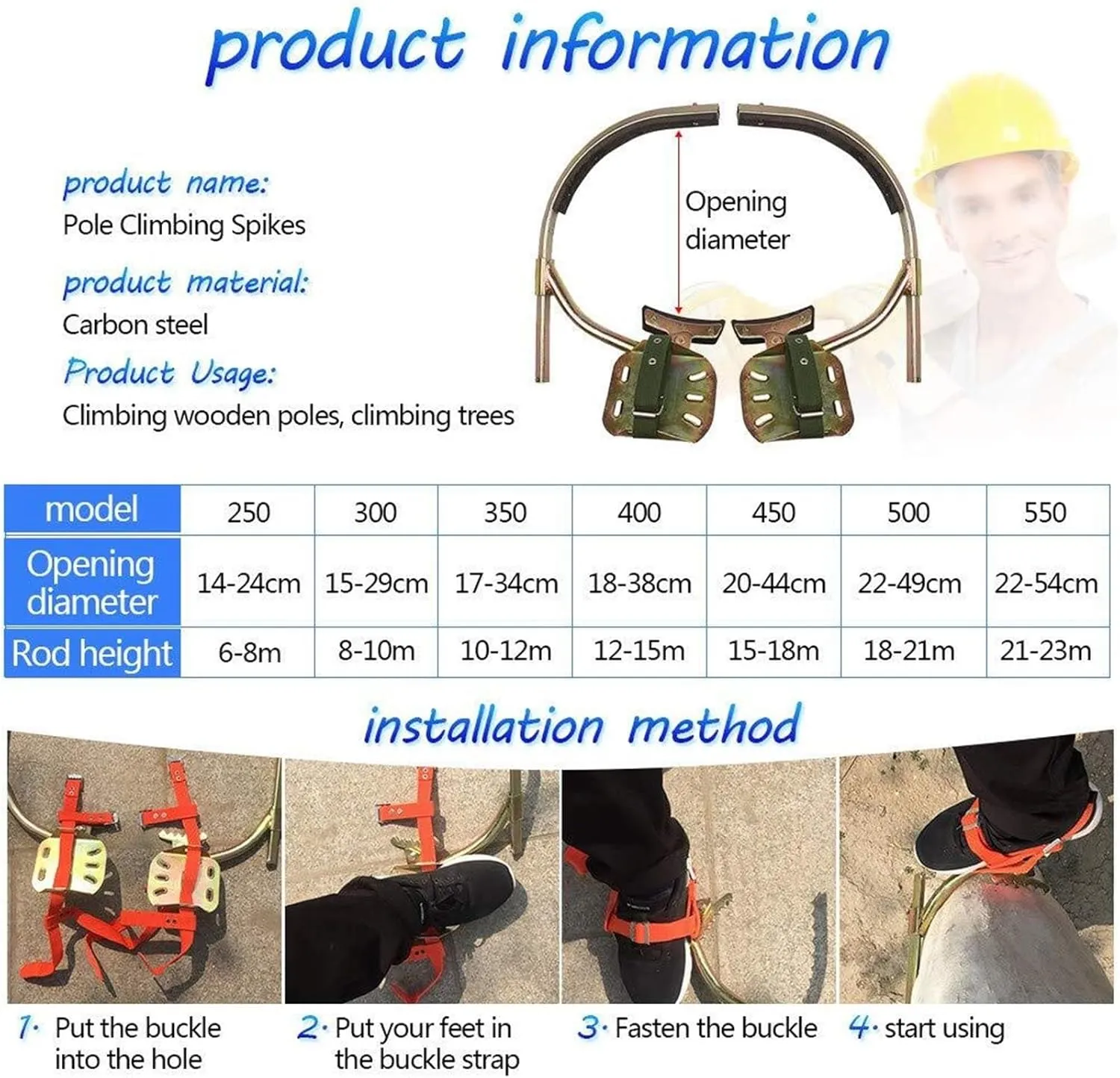 product information

product name:
Pole Climbing Spikes

product material:
Carbon steel

Product Usage:
Climbing wooden poles, climbing trees

Opening diameter

| model | 250 | 300 | 350 | 400 | 450 | 500 | 550 |
|---|---|---|---|---|---|---|---|
| Opening diameter | 14-24cm | 15-29cm | 17-34cm | 18-38cm | 20-44cm | 22-49cm | 22-54cm |
| Rod height | 6-8m | 8-10m | 10-12m | 12-15m | 15-18m | 18-21m | 21-23m |

installation method

1· Put the buckle into the hole

2· Put your feet in the buckle strap

3· Fasten the buckle

4· start using